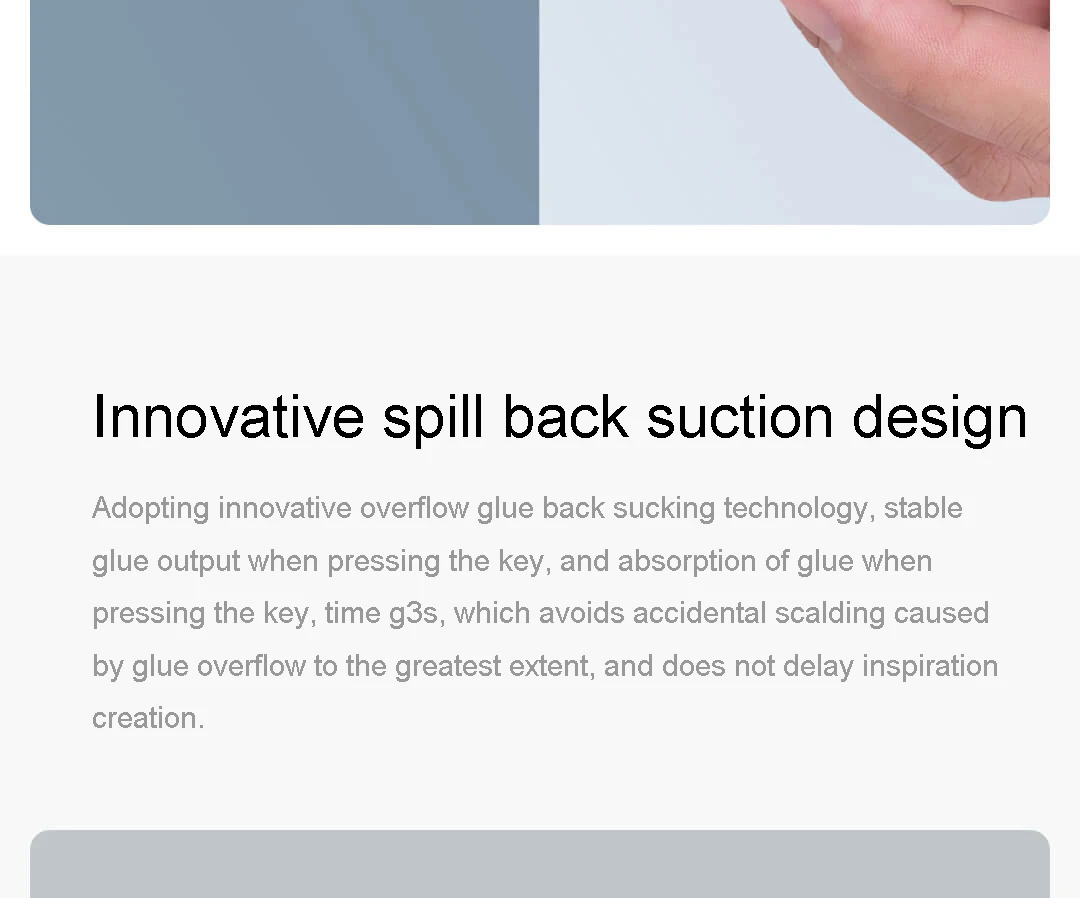 Innovative spill back suction design

Adopting innovative overflow glue back sucking technology, stable glue output when pressing the key, and absorption of glue when pressing the key, time g3s, which avoids accidental scalding caused by glue overflow to the greatest extent, and does not delay inspiration creation.